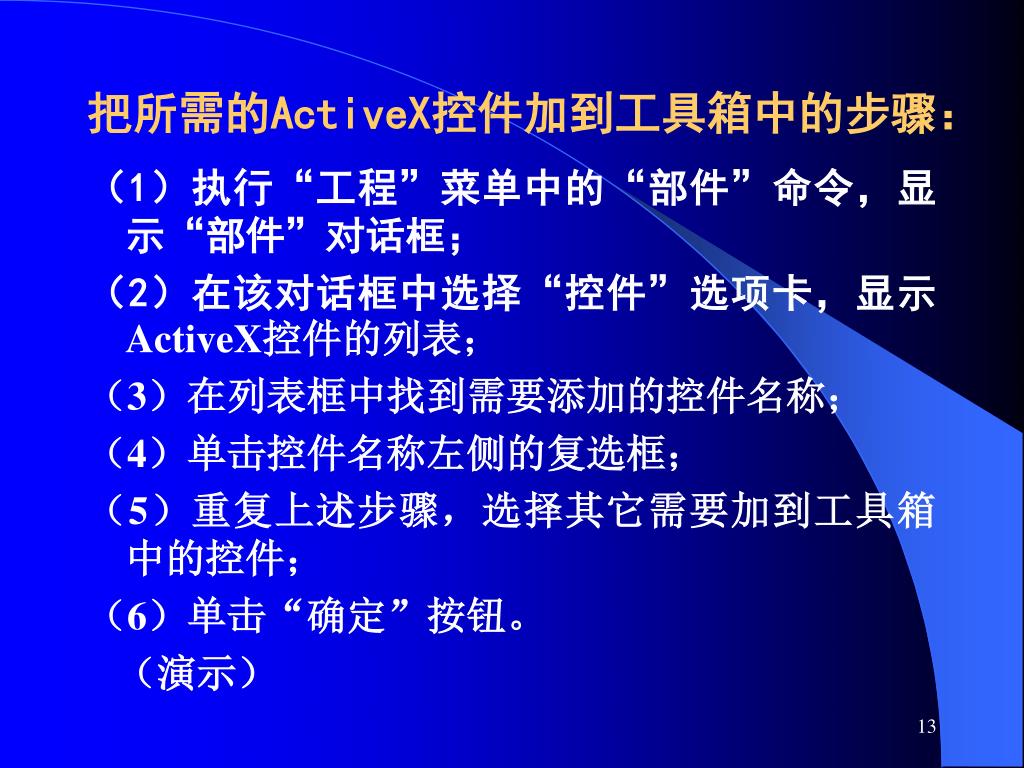 把所需的ActiveX控件加到工具箱中的步骤：

（1）执行“工程”菜单中的“部件”命令，显示“部件”对话框；

（2）在该对话框中选择“控件”选项卡，显示ActiveX控件的列表；

（3）在列表框中找到需要添加的控件名称；

（4）单击控件名称左侧的复选框；

（5）重复上述步骤，选择其它需要加到工具箱中的控件；

（6）单击“确定”按钮。

（演示）

13